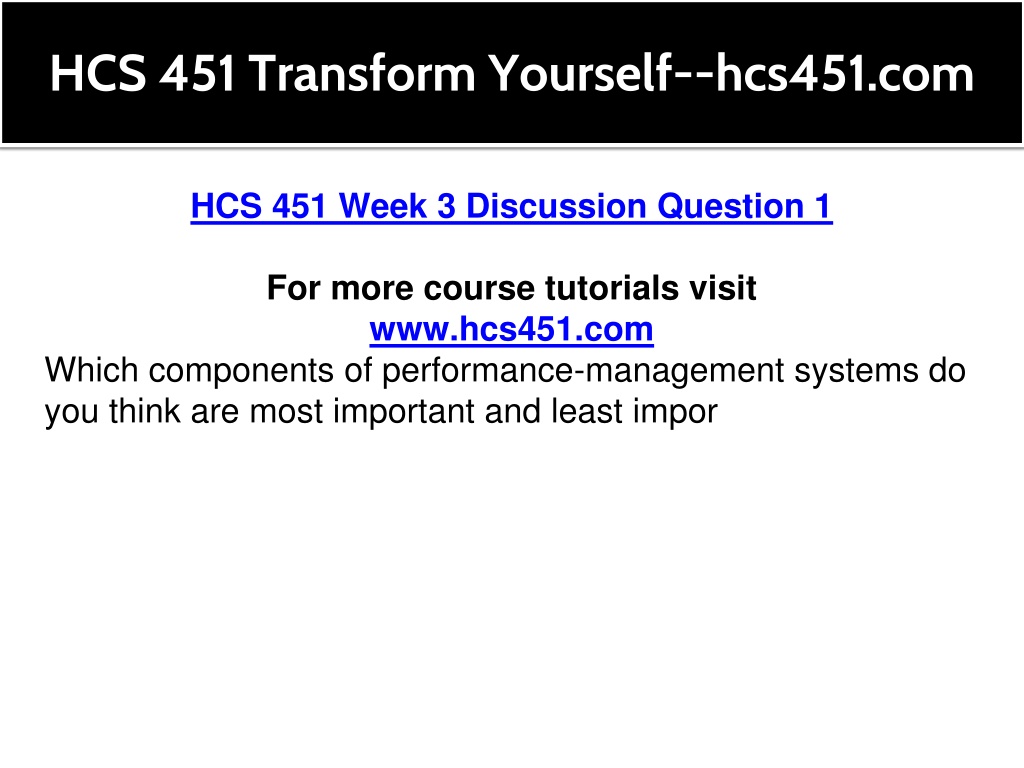 HCS 451 Transform Yourself--hcs451.com

HCS 451 Week 3 Discussion Question 1

For more course tutorials visit
www.hcs451.com
Which components of performance-management systems do you think are most important and least impor